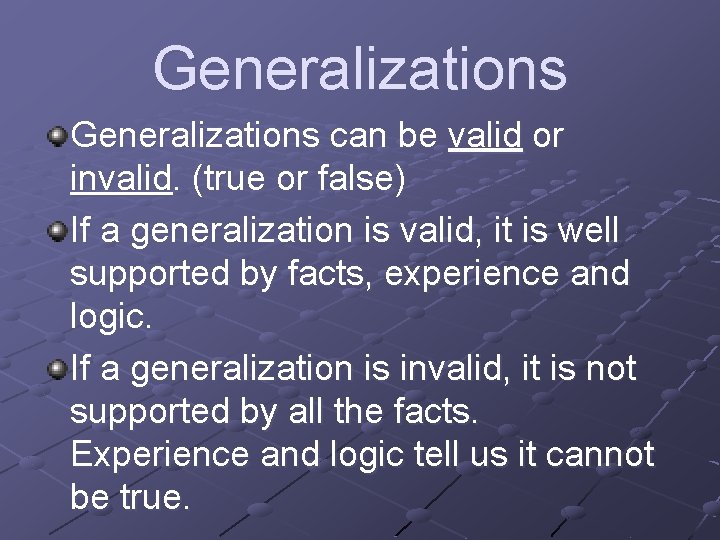 Generalizations

Generalizations can be valid or invalid. (true or false)

If a generalization is valid, it is well supported by facts, experience and logic.

If a generalization is invalid, it is not supported by all the facts. Experience and logic tell us it cannot be true.